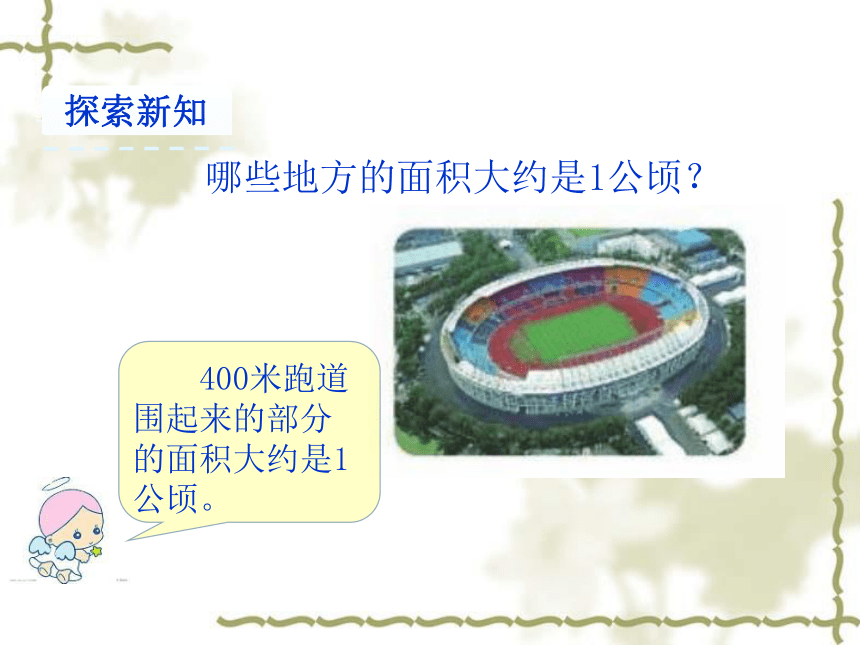 探索新知

哪些地方的面积大约是1公顷？

400米跑道围起来的部分的面积大约是1公顷。